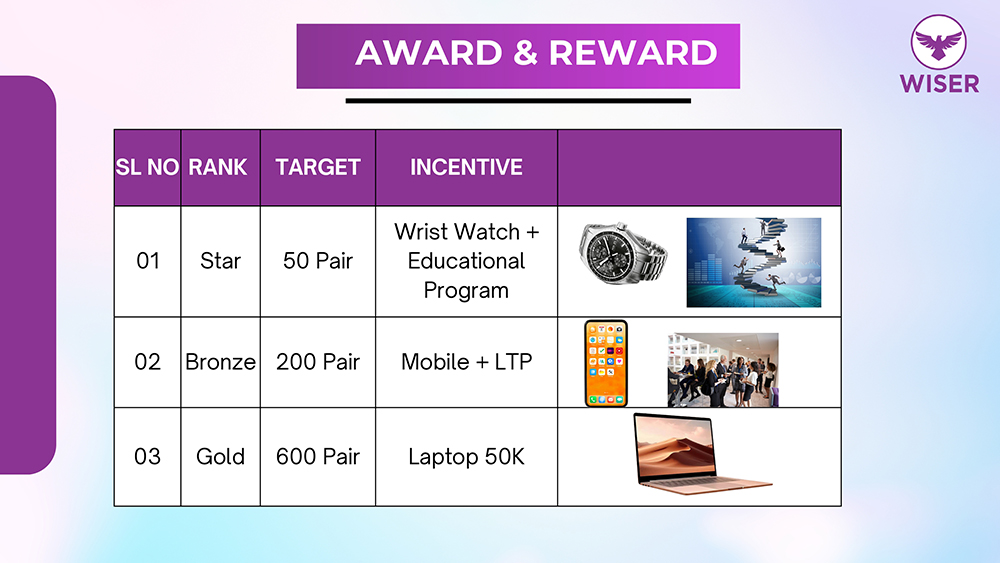 AWARD & REWARD

WISER

| SL NO | RANK | TARGET | INCENTIVE | |
|---|---|---|---|---|
| 01 | Star | 50 Pair | Wrist Watch + Educational Program | |
| 02 | Bronze | 200 Pair | Mobile + LTP | |
| 03 | Gold | 600 Pair | Laptop 50K | |